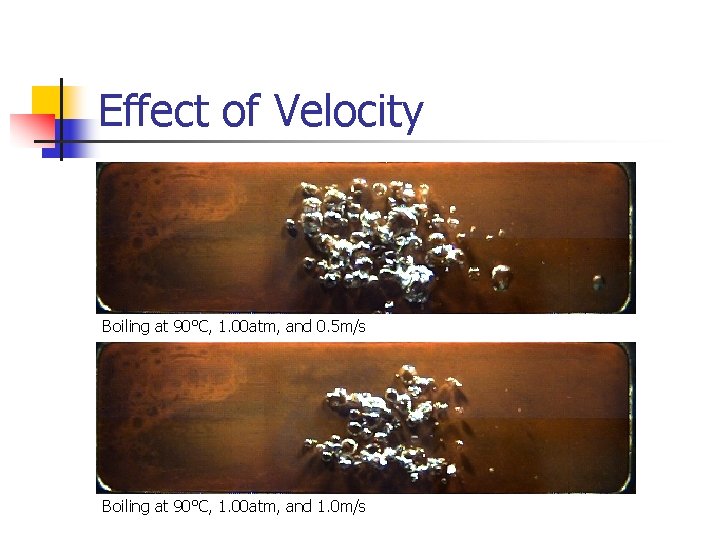 Effect of Velocity

Boiling at 90°C, 1.00atm, and 0.5m/s

Boiling at 90°C, 1.00atm, and 1.0m/s